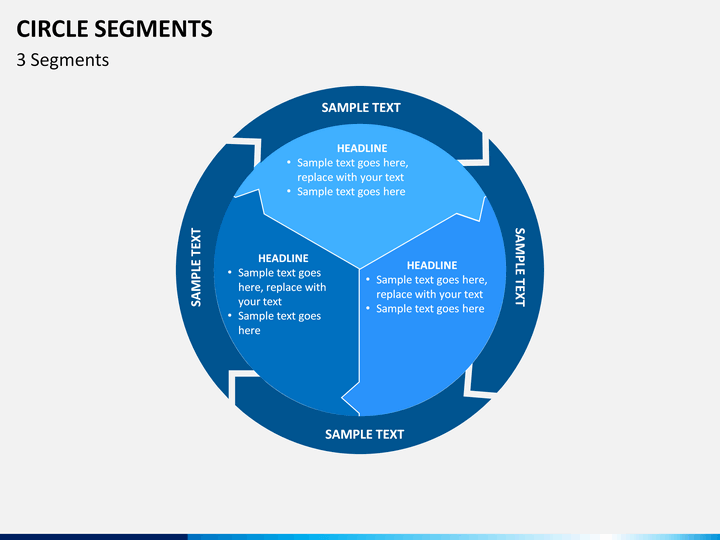 CIRCLE SEGMENTS
3 Segments

SAMPLE TEXT

HEADLINE
• Sample text goes here, replace with your text
• Sample text goes here

SAMPLE TEXT

HEADLINE
• Sample text goes here, replace with your text
• Sample text goes here

SAMPLE TEXT

HEADLINE
• Sample text goes here, replace with your text
• Sample text goes here

SAMPLE TEXT